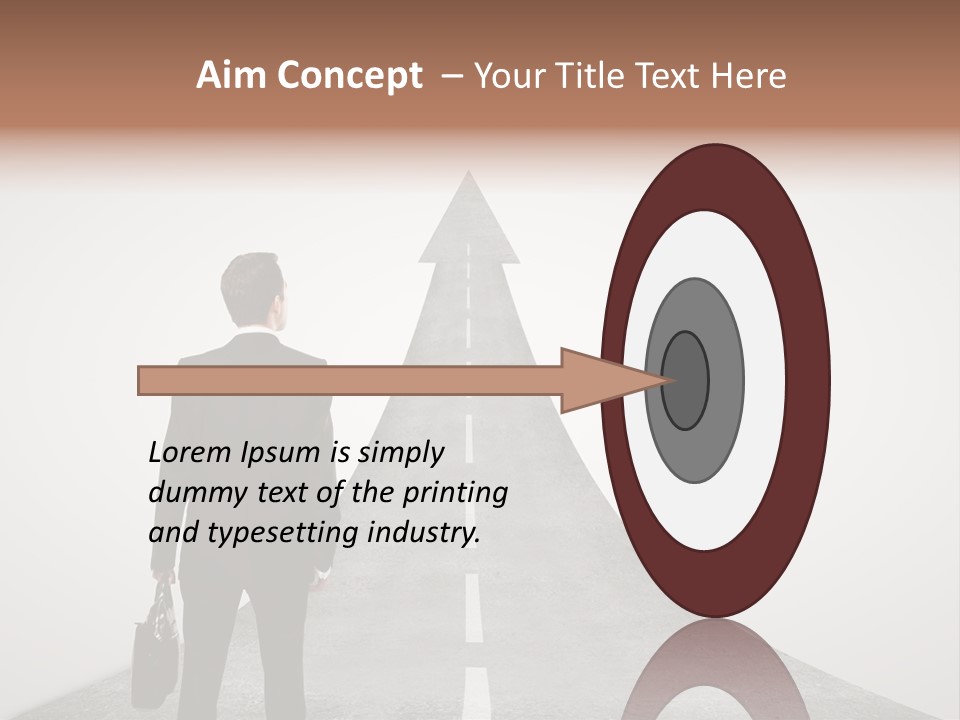 Aim Concept – Your Title Text Here

Lorem Ipsum is simply dummy text of the printing and typesetting industry.